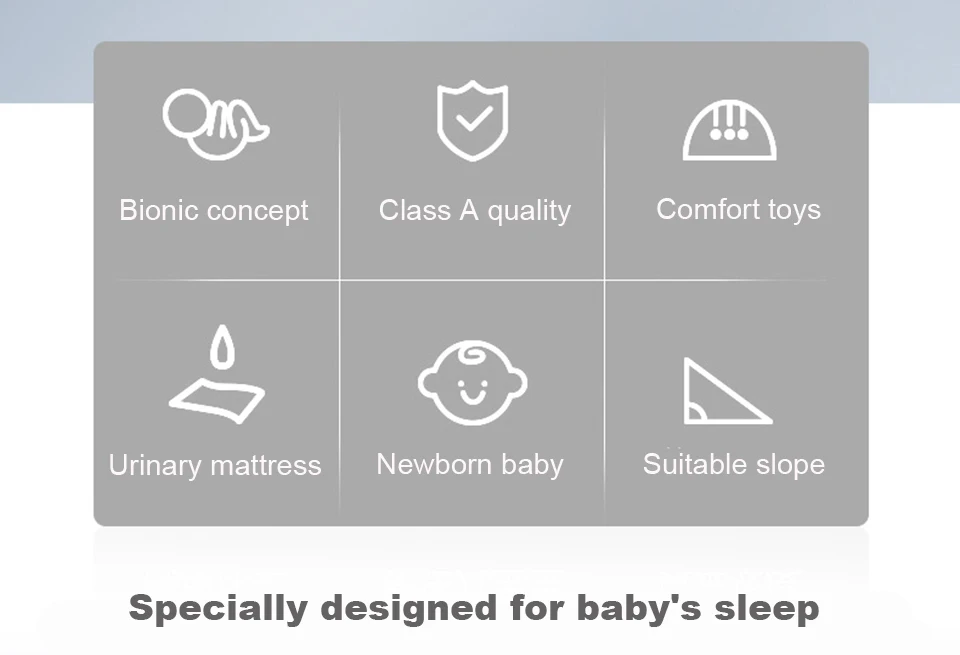 Bionic concept

Class A quality

Comfort toys

Urinary mattress

Newborn baby

Suitable slope

Specially designed for baby's sleep